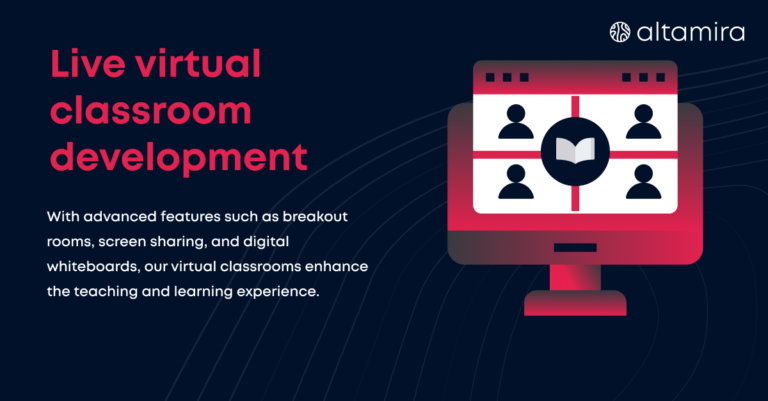 altamira

Live virtual classroom development

With advanced features such as breakout rooms, screen sharing, and digital whiteboards, our virtual classrooms enhance the teaching and learning experience.